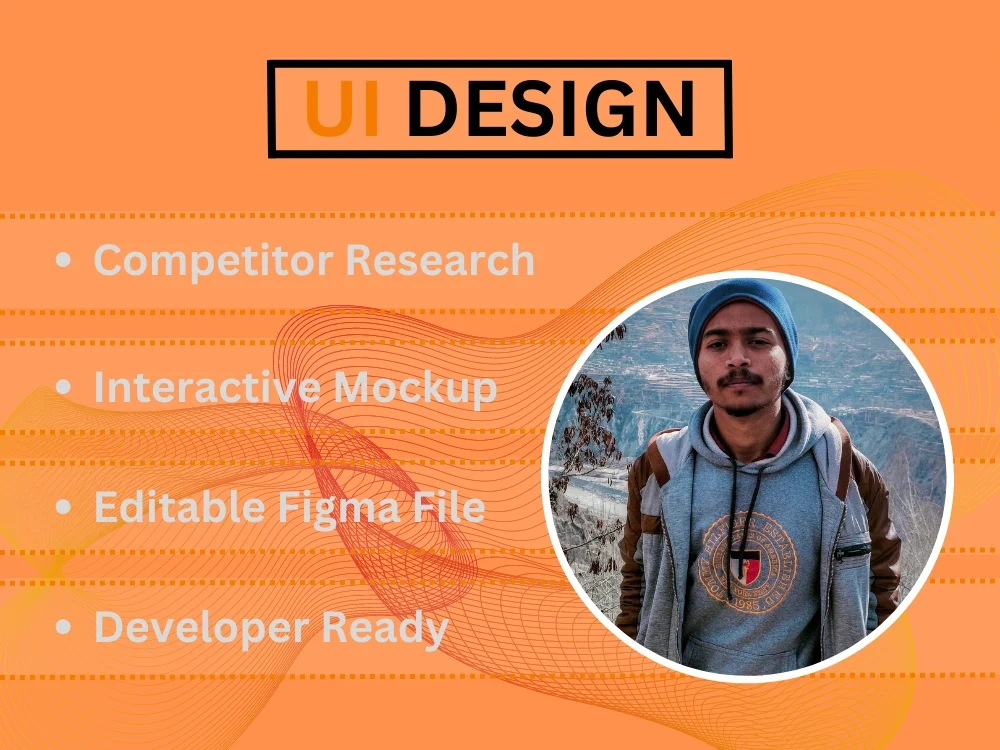 UI DESIGN

• Competitor Research

• Interactive Mockup

• Editable Figma File

• Developer Ready